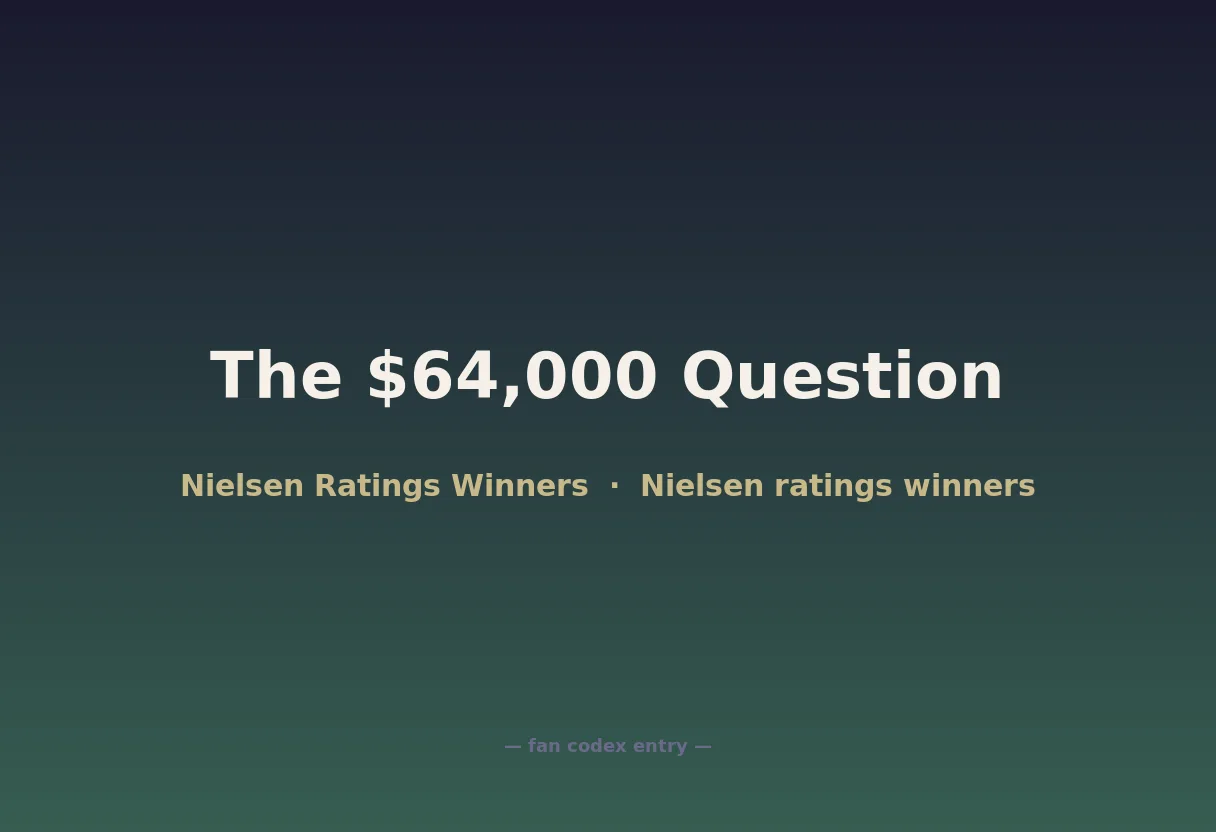 The \$64,000 Question

Nielsen Ratings Winners · Nielsen ratings winners

— fan codex entry —